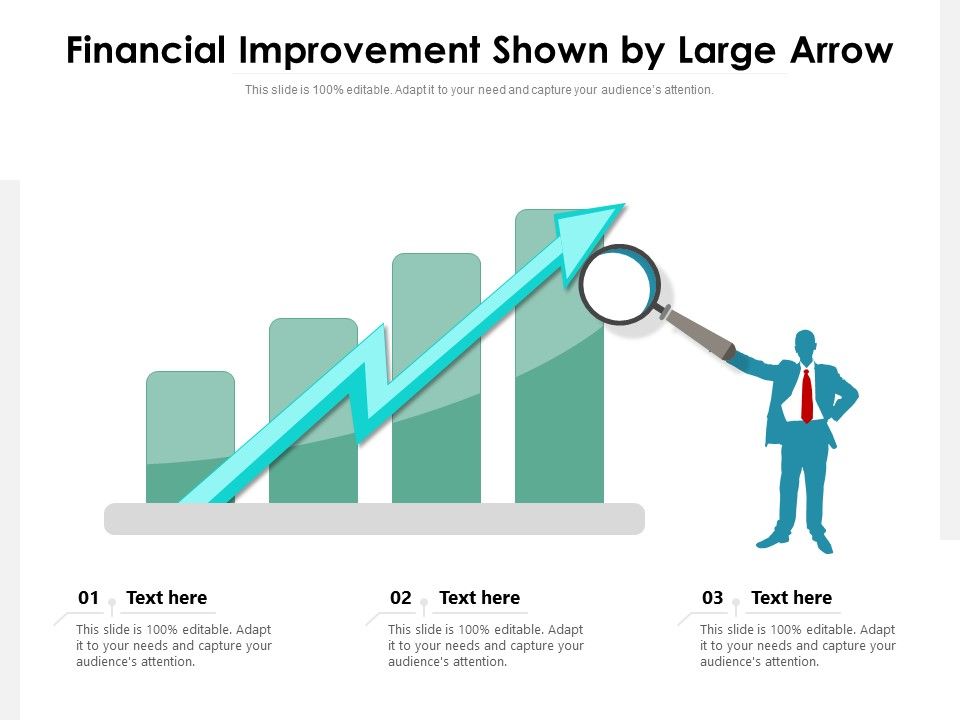 Financial Improvement Shown by Large Arrow

This slide is 100% editable. Adapt it to your need and capture your audience's attention.

01 Text here

This slide is 100% editable. Adapt it to your needs and capture your audience's attention.

02 Text here

This slide is 100% editable. Adapt it to your needs and capture your audience's attention.

03 Text here

This slide is 100% editable. Adapt it to your needs and capture your audience's attention.